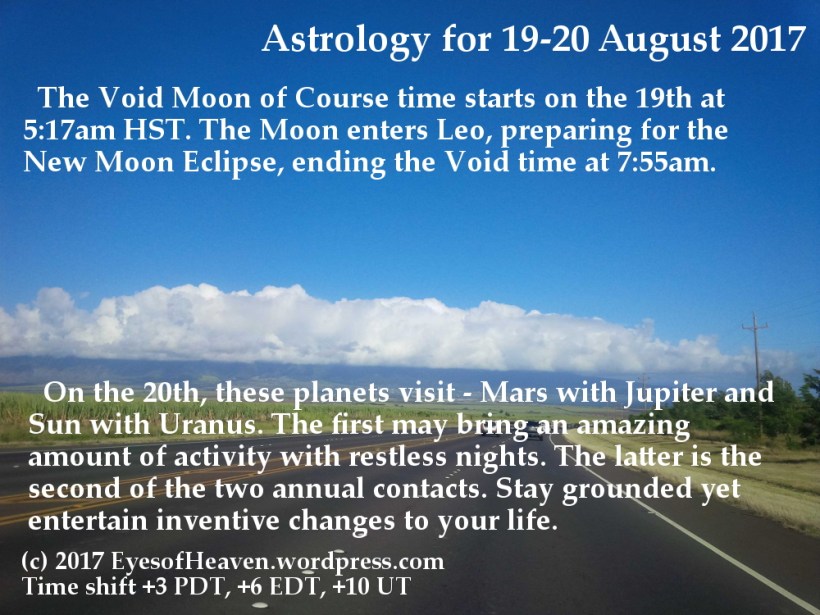 Astrology for 19-20 August 2017

The Void Moon of Course time starts on the 19th at 5:17am HST. The Moon enters Leo, preparing for the New Moon Eclipse, ending the Void time at 7:55am.

On the 20th, these planets visit - Mars with Jupiter and Sun with Uranus. The first may bring an amazing amount of activity with restless nights. The latter is the second of the two annual contacts. Stay grounded yet entertain inventive changes to your life.

(c) 2017 EyesofHeaven.wordpress.com
Time shift +3 PDT, +6 EDT, +10 UT